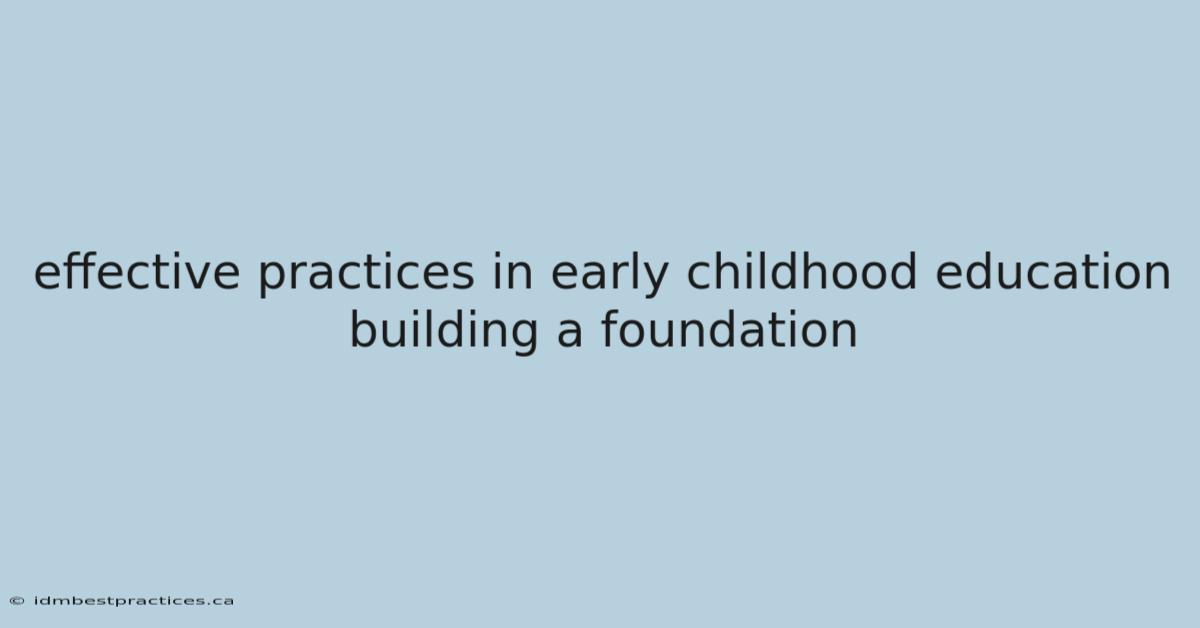 effective practices in early childhood education building a foundation

© idmbestpractices.ca